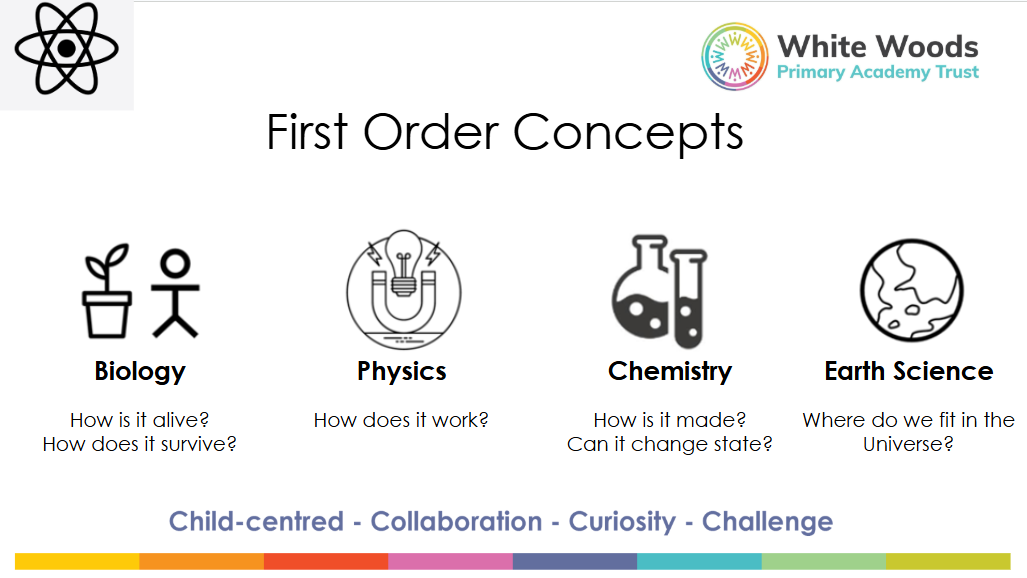 White Woods
Primary Academy Trust

First Order Concepts

Biology

How is it alive?
How does it survive?

Physics

How does it work?

Chemistry

How is it made?
Can it change state?

Earth Science

Where do we fit in the Universe?

Child-centred - Collaboration - Curiosity - Challenge